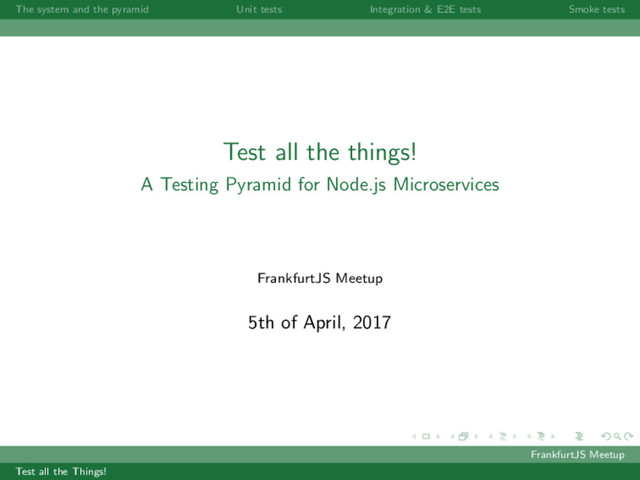 The system and the pyramid Unit tests Integration & E2E tests Smoke tests

Test all the things!
A Testing Pyramid for Node.js Microservices

FrankfurtJS Meetup

5th of April, 2017

FrankfurtJS Meetup
Test all the Things!